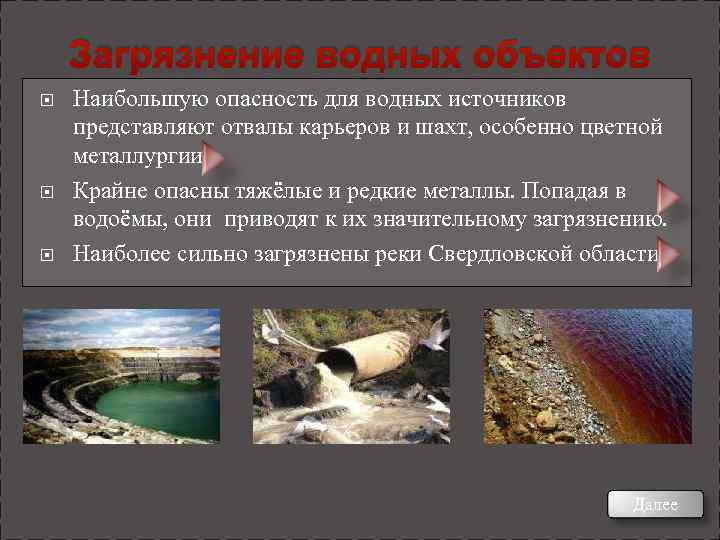 Загрязнение водных объектов

Наибольшую опасность для водных источников представляют отвалы карьеров и шахт, особенно цветной металлургии

Крайне опасны тяжёлые и редкие металлы. Попадая в водоёмы, они приводят к их значительному загрязнению.

Наиболее сильно загрязнены реки Свердловской области

Далее